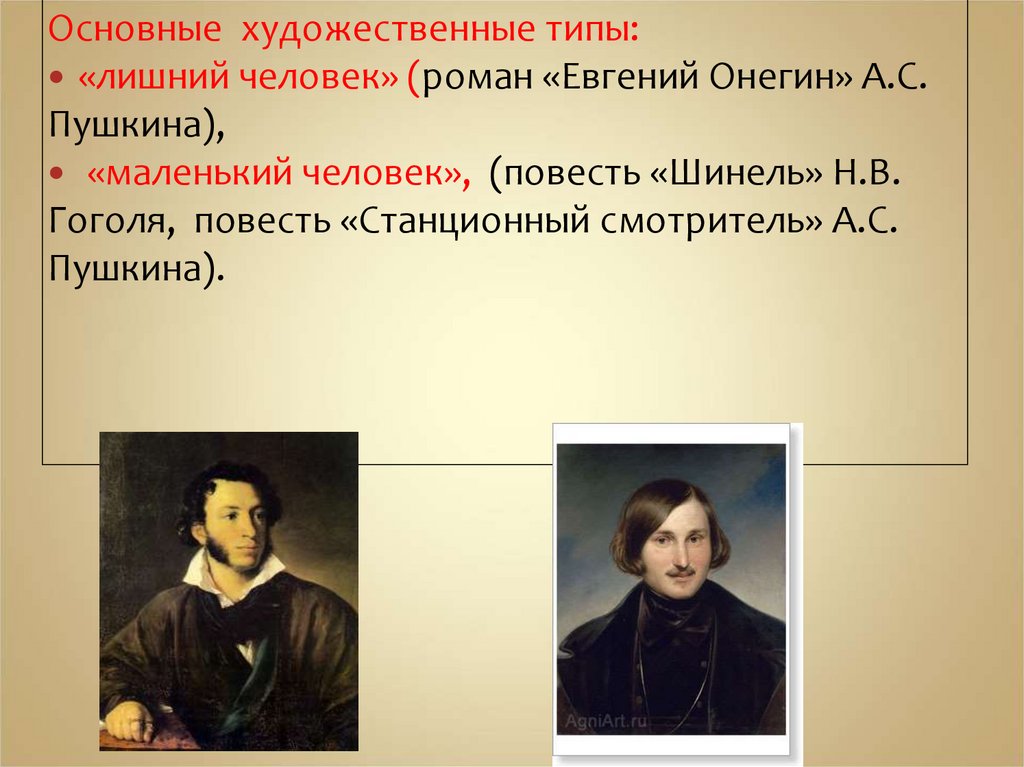 Основные художественные типы:
• «лишний человек» (роман «Евгений Онегин» А.С. Пушкина),
• «маленький человек», (повесть «Шинель» Н.В. Гоголя, повесть «Станционный смотритель» А.С. Пушкина).

AgniArt.ru